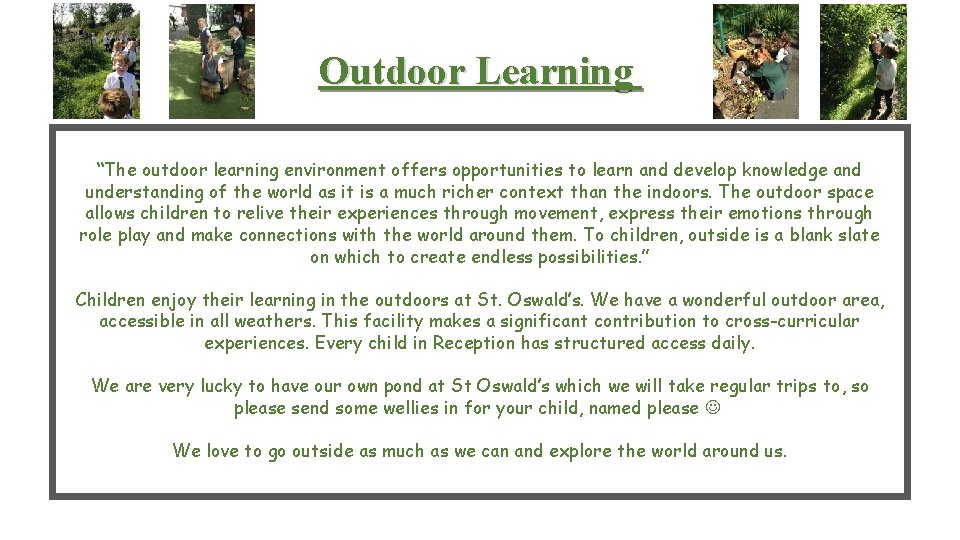 Outdoor Learning

“The outdoor learning environment offers opportunities to learn and develop knowledge and understanding of the world as it is a much richer context than the indoors. The outdoor space allows children to relive their experiences through movement, express their emotions through role play and make connections with the world around them. To children, outside is a blank slate on which to create endless possibilities.”

Children enjoy their learning in the outdoors at St. Oswald’s. We have a wonderful outdoor area, accessible in all weathers. This facility makes a significant contribution to cross-curricular experiences. Every child in Reception has structured access daily.

We are very lucky to have our own pond at St Oswald’s which we will take regular trips to, so please send some wellies in for your child, named please ☺

We love to go outside as much as we can and explore the world around us.